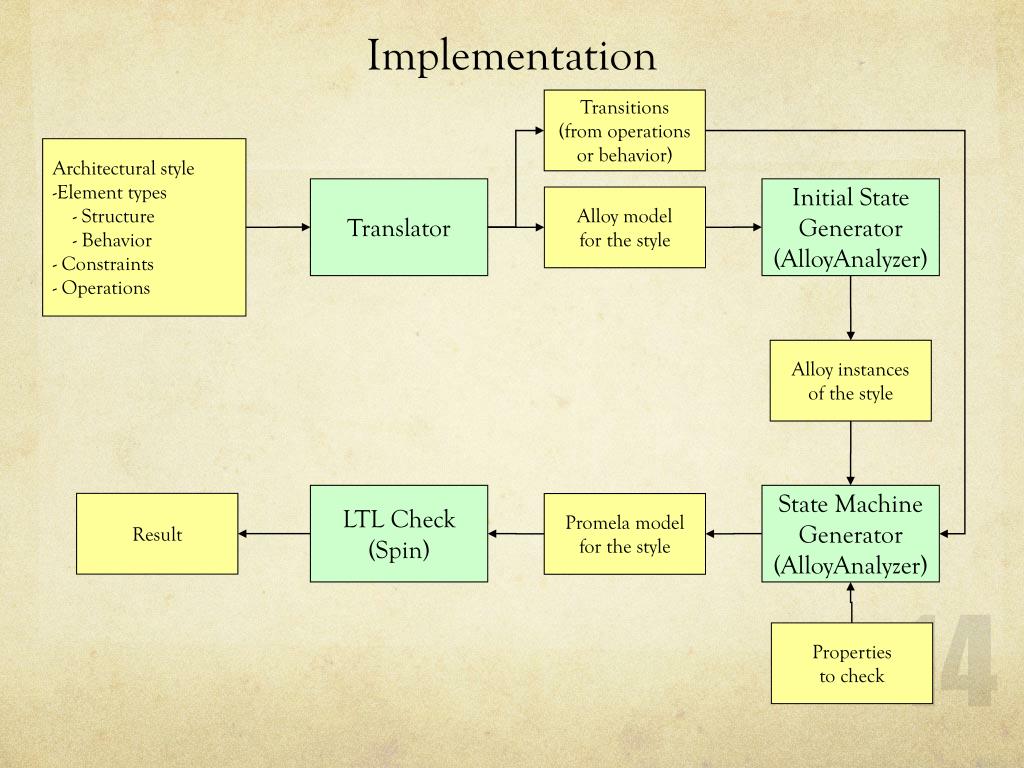 Implementation

Architectural style
-Element types
- Structure
- Behavior
- Constraints
- Operations

Translator

Transitions
(from operations
or behavior)

Alloy model
for the style

Initial State
Generator
(AlloyAnalyzer)

Alloy instances
of the style

State Machine
Generator
(AlloyAnalyzer)

Properties
to check

Promela model
for the style

LTL Check
(Spin)

Result

14